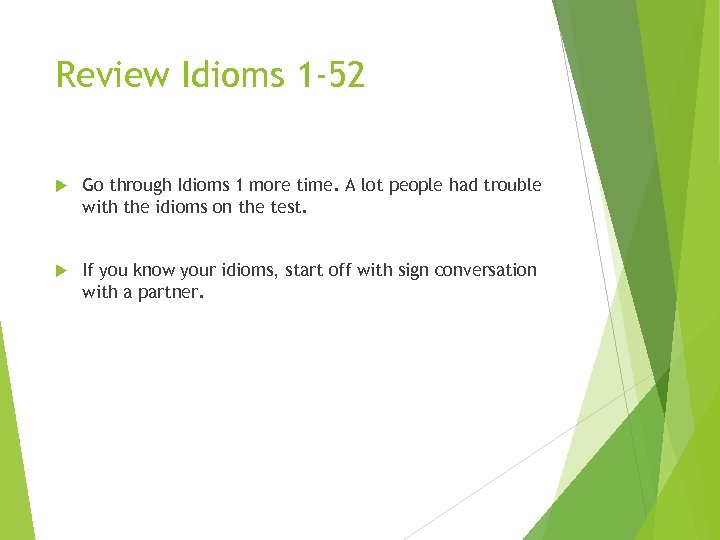 Review Idioms 1-52

Go through Idioms 1 more time. A lot people had trouble with the idioms on the test.

If you know your idioms, start off with sign conversation with a partner.